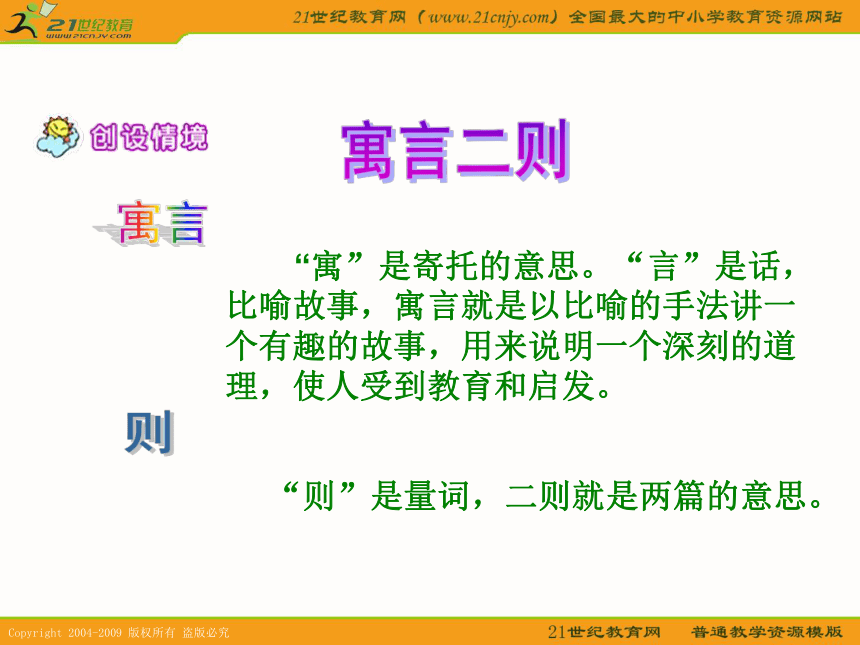 21世纪教育
www.21cnjy.com

21世纪教育网（www.21cnjy.com）全国最大的中小学教育资源网站

创设情境

寓言二则

寓言

“寓”是寄托的意思。“言”是话，比喻故事，寓言就是以比喻的手法讲一个有趣的故事，用来说明一个深刻的道理，使人受到教育和启发。

则

“则”是量词，二则就是两篇的意思。

Copyright 2004-2009 版权所有 盗版必究

21世纪教育网　普通教学资源模版